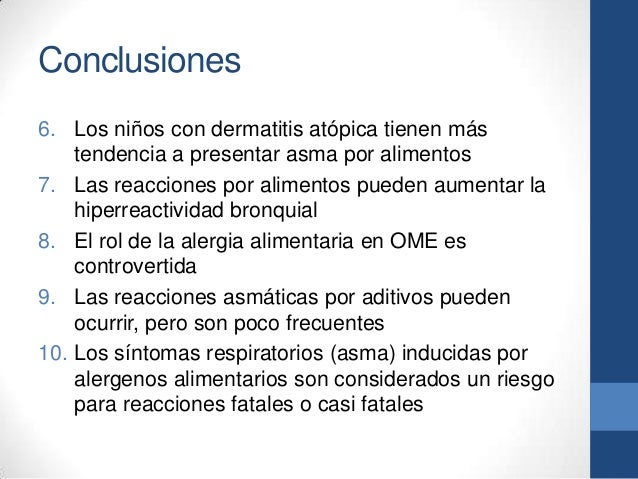 Conclusiones

6. Los niños con dermatitis atópica tienen más tendencia a presentar asma por alimentos
7. Las reacciones por alimentos pueden aumentar la hiperreactividad bronquial
8. El rol de la alergia alimentaria en OME es controvertida
9. Las reacciones asmáticas por aditivos pueden ocurrir, pero son poco frecuentes
10. Los síntomas respiratorios (asma) inducidas por alergenos alimentarios son considerados un riesgo para reacciones fatales o casi fatales